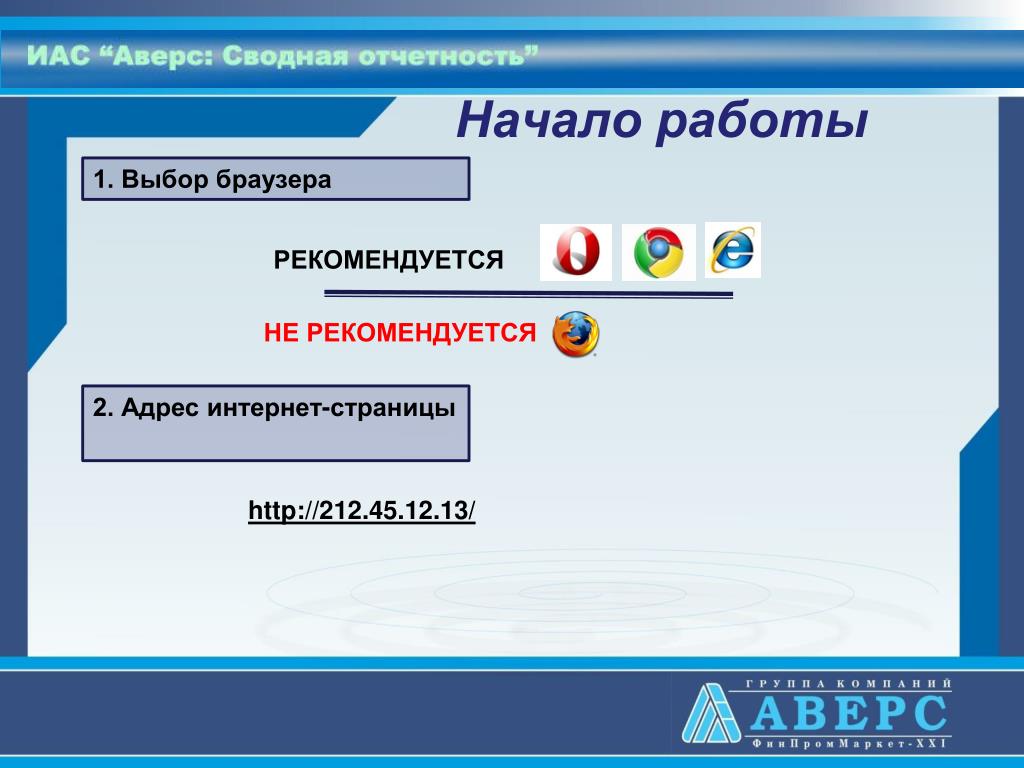 ИАС “Аверс: Сводная отчетность”

Начало работы

1. Выбор браузера

РЕКОМЕНДУЕТСЯ

НЕ РЕКОМЕНДУЕТСЯ

2. Адрес интернет-страницы

http://212.45.12.13/

ГРУППА КОМПАНИЙ
АВЕРС
ФинПромМаркет-XXI